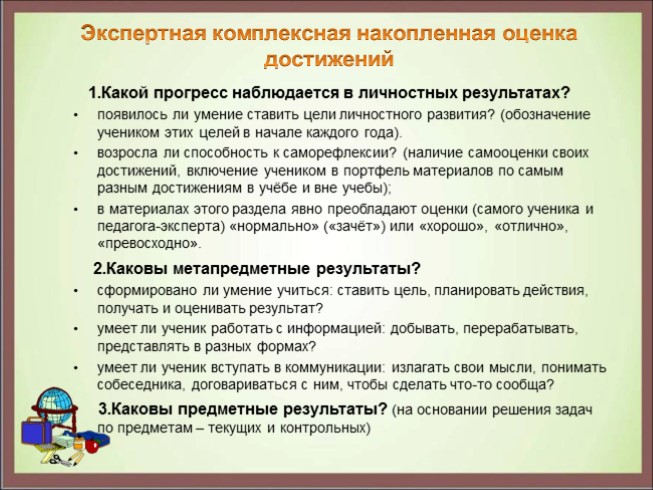 Экспертная комплексная накопленная оценка достижений

1.Какой прогресс наблюдается в личностных результатах?

• появилось ли умение ставить цели личностного развития? (обозначение учеником этих целей в начале каждого года).

• возросла ли способность к саморефлексии? (наличие самооценки своих достижений, включение учеником в портфель материалов по самым разным достижениям в учёбе и вне учебы);

• в материалах этого раздела явно преобладают оценки (самого ученика и педагога-эксперта) «нормально» («зачёт») или «хорошо», «отлично», «превосходно».

2.Каковы метапредметные результаты?

• сформировано ли умение учиться: ставить цель, планировать действия, получать и оценивать результат?

• умеет ли ученик работать с информацией: добывать, перерабатывать, представлять в разных формах?

• умеет ли ученик вступать в коммуникации: излагать свои мысли, понимать собеседника, договариваться с ним, чтобы сделать что-то сообща?

3.Каковы предметные результаты? (на основании решения задач по предметам – текущих и контрольных)